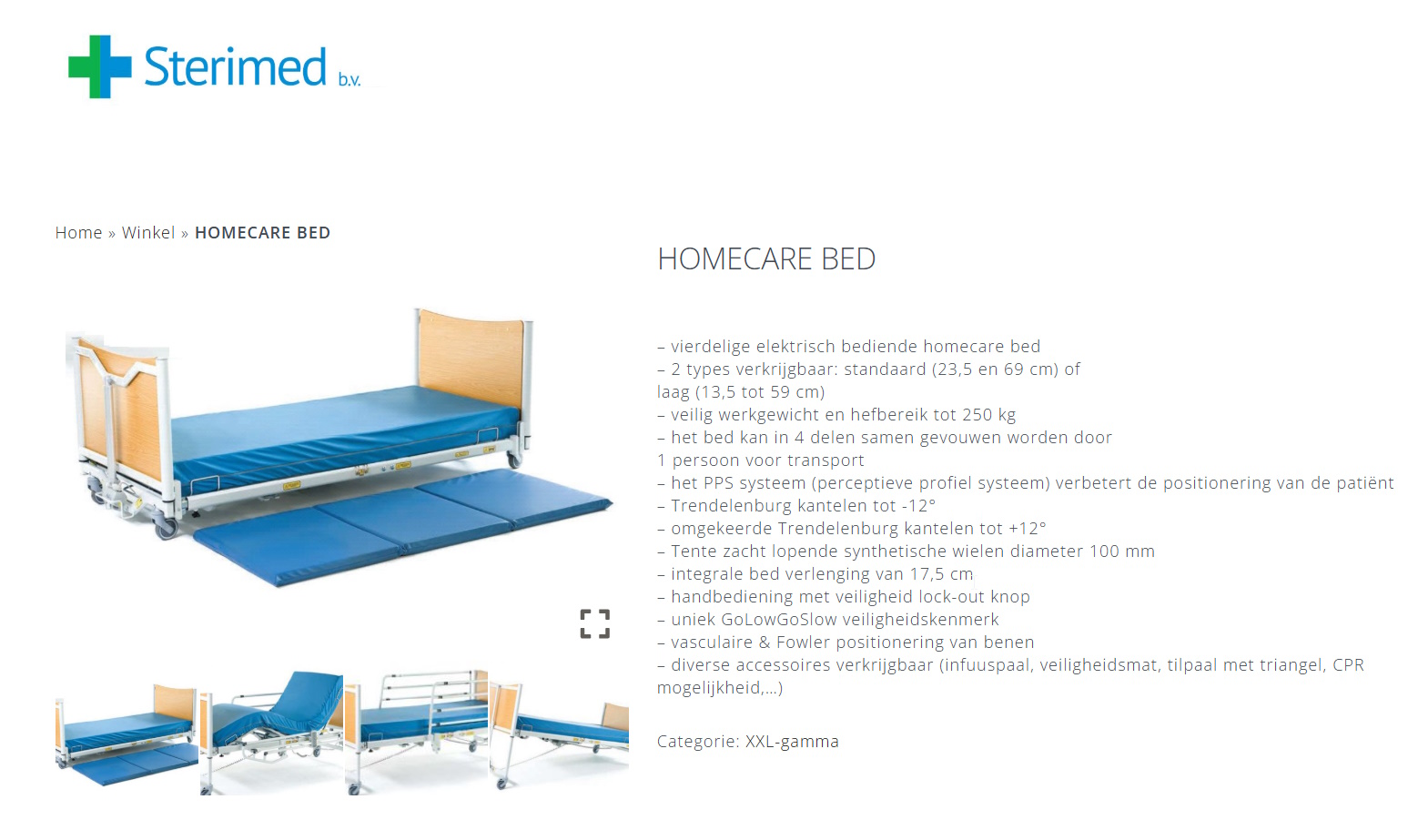 Sterimed b.v.

Home » Winkel » HOMECARE BED

HOMECARE BED

– vierdelige elektrisch bediende homecare bed
– 2 types verkrijgbaar: standaard (23,5 en 69 cm) of laag (13,5 tot 59 cm)
– veilig werkgewicht en hefbereik tot 250 kg
– het bed kan in 4 delen samen gevouwen worden door 1 persoon voor transport
– het PPS systeem (perceptieve profiel systeem) verbetert de positionering van de patiënt
– Trendelenburg kantelen tot -12°
– omgekeerde Trendelenburg kantelen tot +12°
– Tente zacht lopende synthetische wielen diameter 100 mm
– integrale bed verlenging van 17,5 cm
– handbediening met veiligheid lock-out knop
– uniek GoLowGoSlow veiligheidskenmerk
– vasculaire & Fowler positionering van benen
– diverse accessoires verkrijgbaar (infuuspaal, veiligheidsmat, tilpaal met triangel, CPR mogelijkheid,…)

Categorie: XXL-gamma